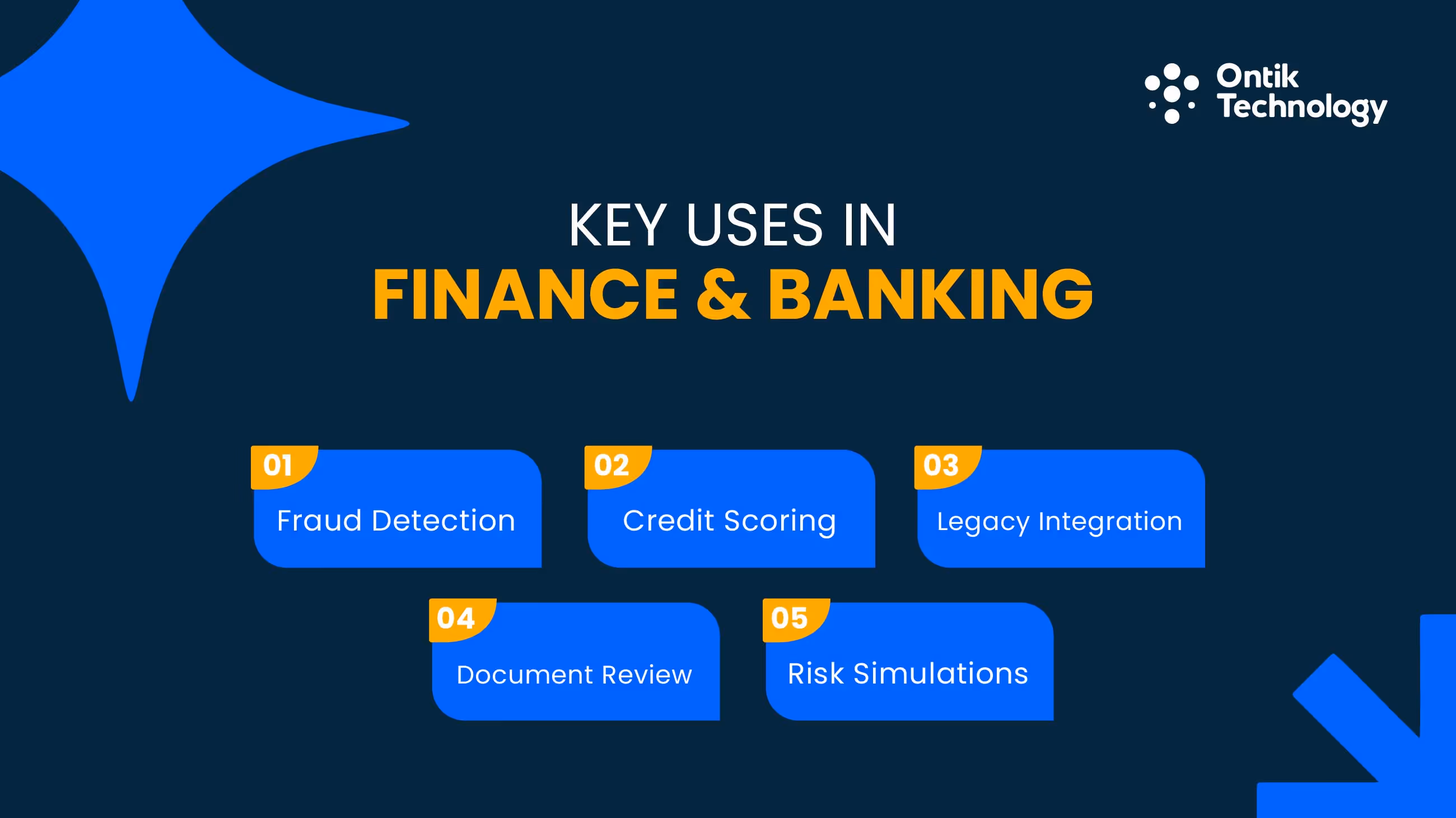 Ontik Technology

KEY USES IN
FINANCE & BANKING

01
Fraud Detection

02
Credit Scoring

03
Legacy Integration

04
Document Review

05
Risk Simulations